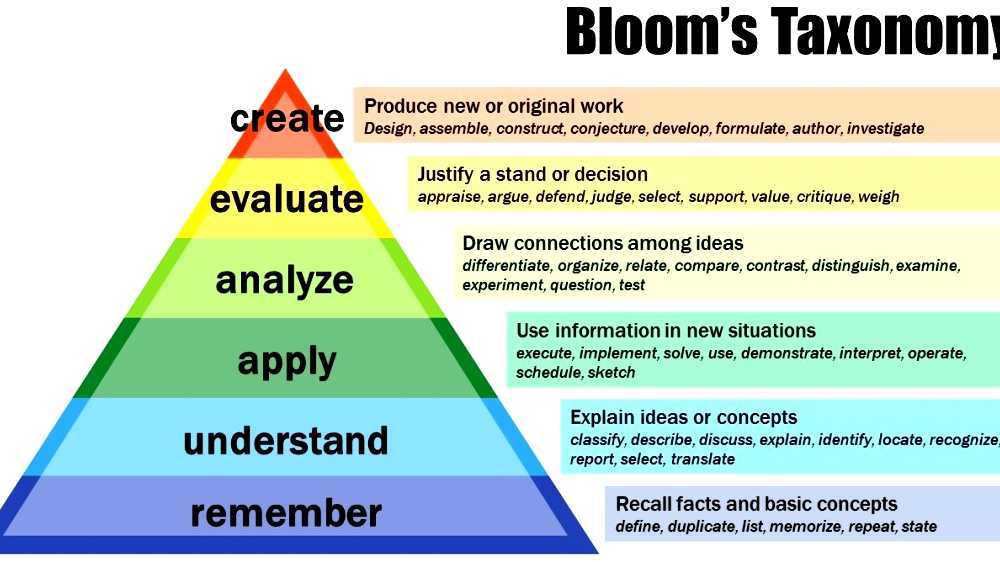 Bloom's Taxonomy

create

Produce new or original work
Design, assemble, construct, conjecture, develop, formulate, author, investigate

evaluate

Justify a stand or decision
appraise, argue, defend, judge, select, support, value, critique, weigh

analyze

Draw connections among ideas
differentiate, organize, relate, compare, contrast, distinguish, examine, experiment, question, test

apply

Use information in new situations
execute, implement, solve, use, demonstrate, interpret, operate, schedule, sketch

understand

Explain ideas or concepts
classify, describe, discuss, explain, identify, locate, recognize, report, select, translate

remember

Recall facts and basic concepts
define, duplicate, list, memorize, repeat, state